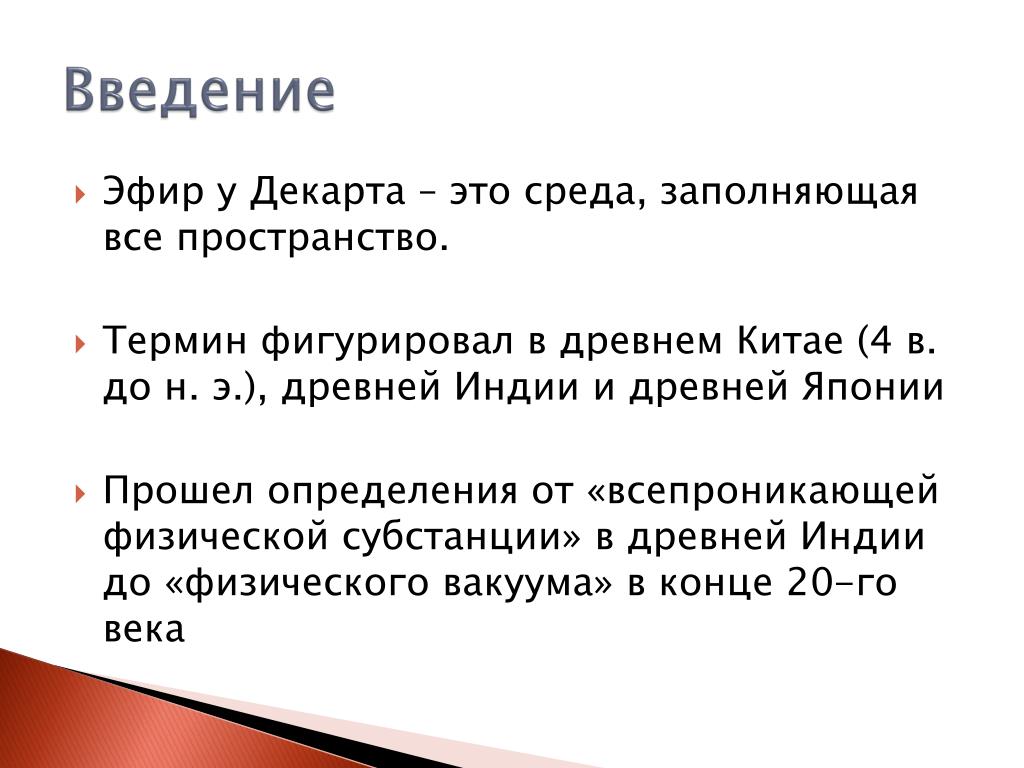 Введение

Эфир у Декарта – это среда, заполняющая все пространство.

Термин фигурировал в древнем Китае (4 в. до н. э.), древней Индии и древней Японии

Прошел определения от «всепроникающей физической субстанции» в древней Индии до «физического вакуума» в конце 20-го века